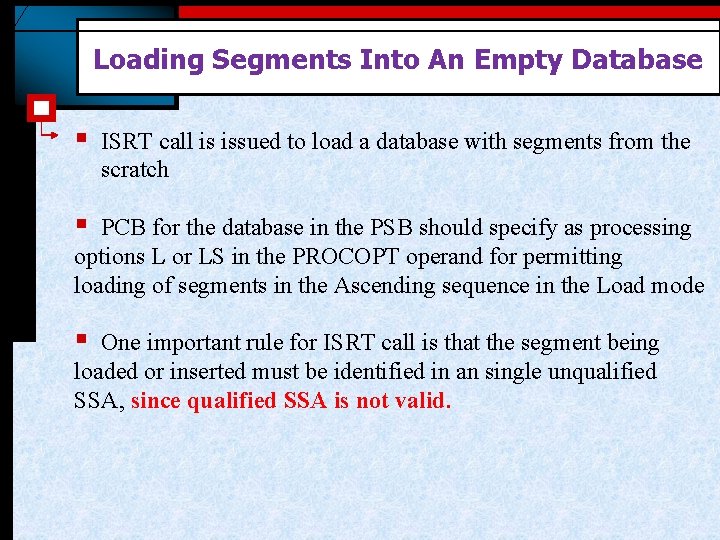 Loading Segments Into An Empty Database

▪ ISRT call is issued to load a database with segments from the scratch

▪ PCB for the database in the PSB should specify as processing options L or LS in the PROCOPT operand for permitting loading of segments in the Ascending sequence in the Load mode

▪ One important rule for ISRT call is that the segment being loaded or inserted must be identified in an single unqualified SSA, since qualified SSA is not valid.